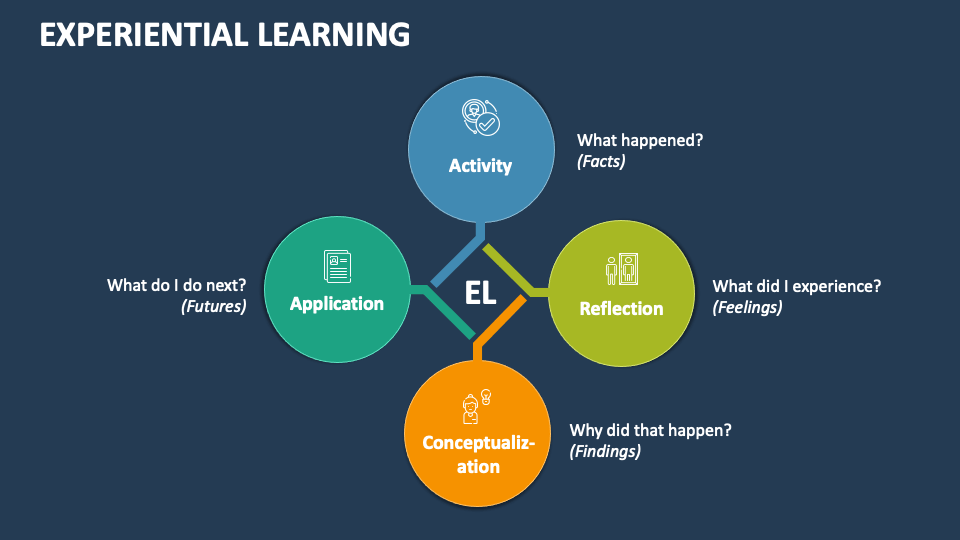 EXPERIENTIAL LEARNING

Activity

What happened?
(Facts)

What do I do next?
(Futures)

Application

EL

Reflection

What did I experience?
(Feelings)

Conceptualization

Why did that happen?
(Findings)